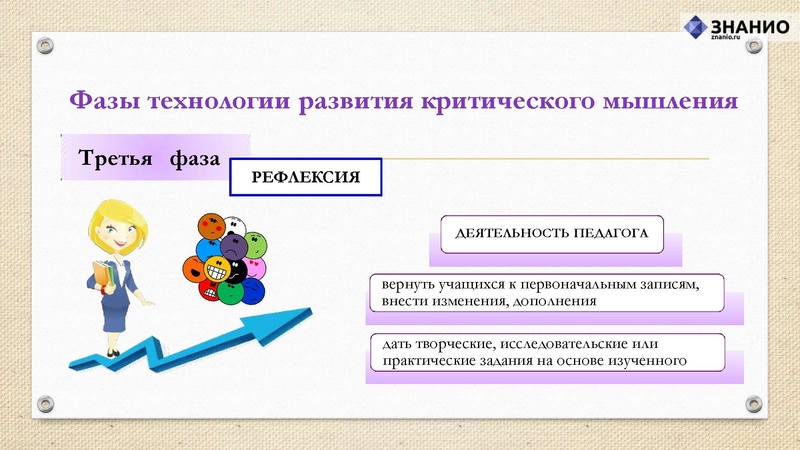 ЗНАНИО
znanio.ru

Фазы технологии развития критического мышления

Третья фаза

РЕФЛЕКСИЯ

ДЕЯТЕЛЬНОСТЬ ПЕДАГОГА

вернуть учащихся к первоначальным записям, внести изменения, дополнения

дать творческие, исследовательские или практические задания на основе изученного